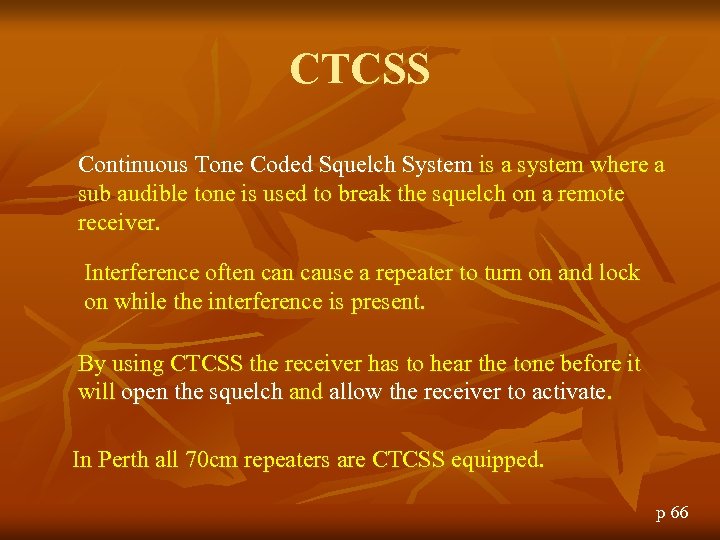 CTCSS

Continuous Tone Coded Squelch System is a system where a sub audible tone is used to break the squelch on a remote receiver.

Interference often can cause a repeater to turn on and lock on while the interference is present.

By using CTCSS the receiver has to hear the tone before it will open the squelch and allow the receiver to activate.

In Perth all 70cm repeaters are CTCSS equipped.

p 66